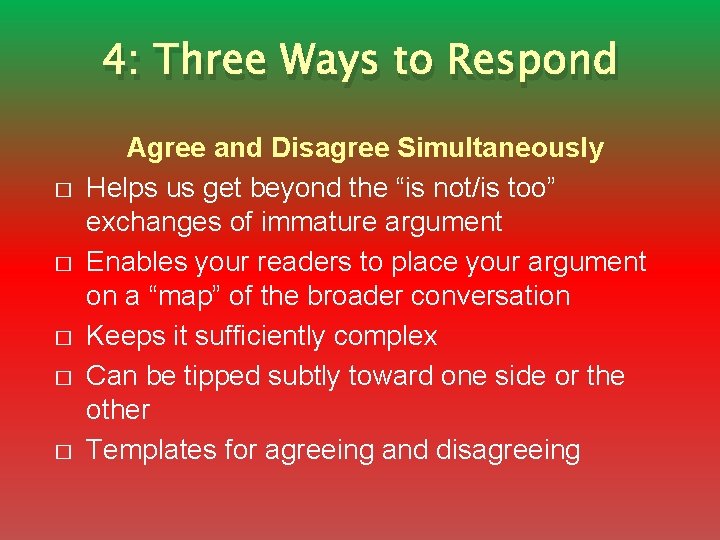 4: Three Ways to Respond

Agree and Disagree Simultaneously

□ Helps us get beyond the “is not/is too” exchanges of immature argument
□ Enables your readers to place your argument on a “map” of the broader conversation
□ Keeps it sufficiently complex
□ Can be tipped subtly toward one side or the other
□ Templates for agreeing and disagreeing